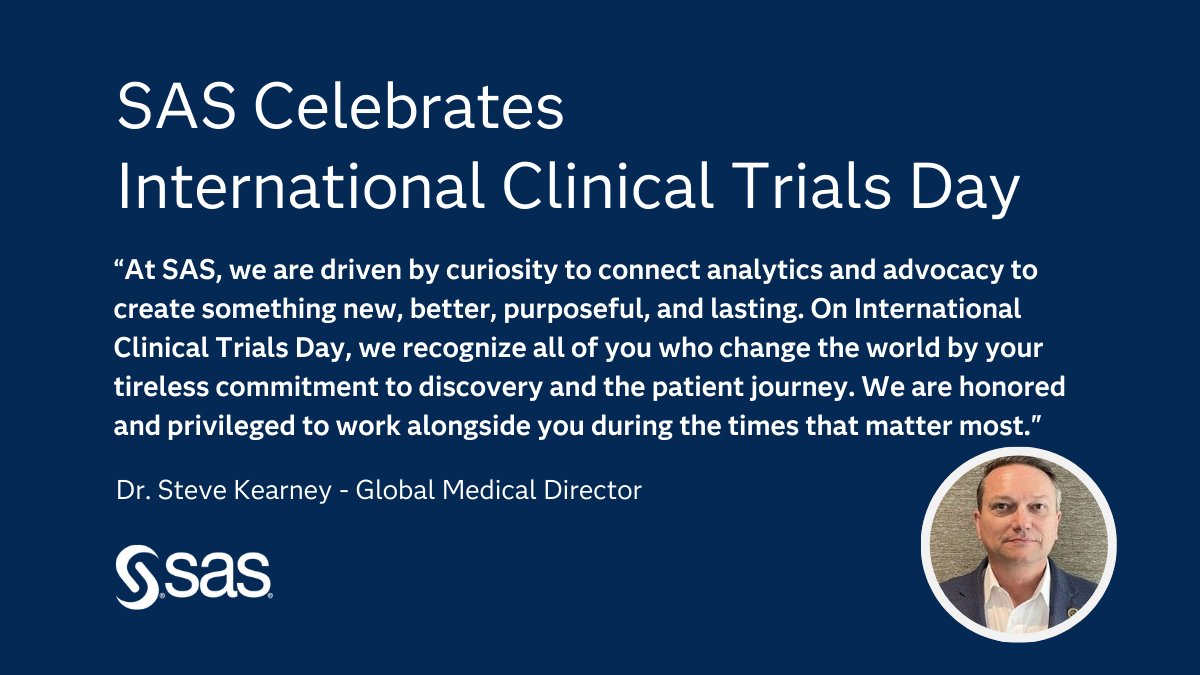 SAS Celebrates
International Clinical Trials Day

“At SAS, we are driven by curiosity to connect analytics and advocacy to create something new, better, purposeful, and lasting. On International Clinical Trials Day, we recognize all of you who change the world by your tireless commitment to discovery and the patient journey. We are honored and privileged to work alongside you during the times that matter most.”

Dr. Steve Kearney - Global Medical Director

SAS